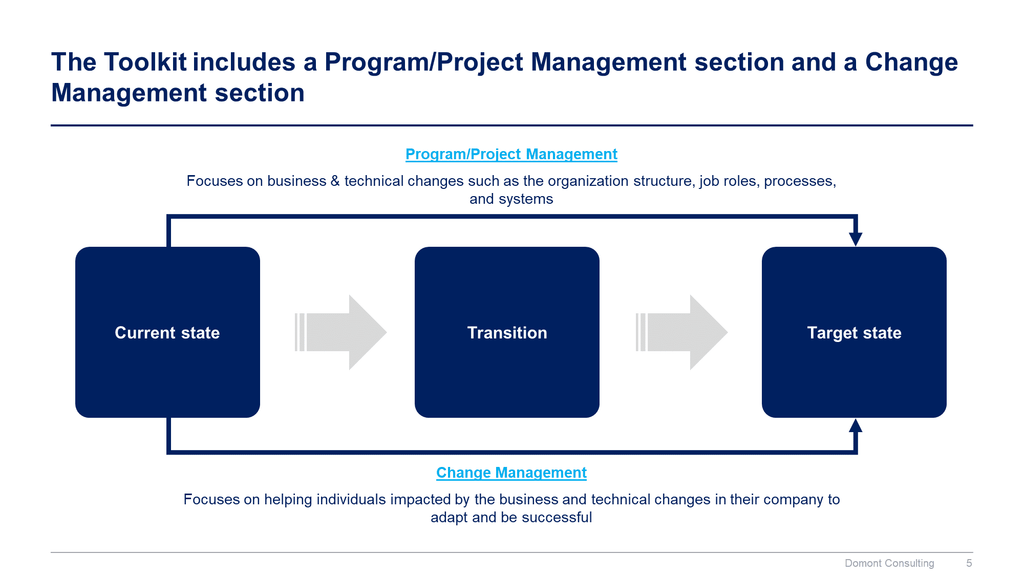 The Toolkit includes a Program/Project Management section and a Change Management section

Program/Project Management

Focuses on business & technical changes such as the organization structure, job roles, processes, and systems

Current state

Transition

Target state

Change Management

Focuses on helping individuals impacted by the business and technical changes in their company to adapt and be successful

Domont Consulting 5